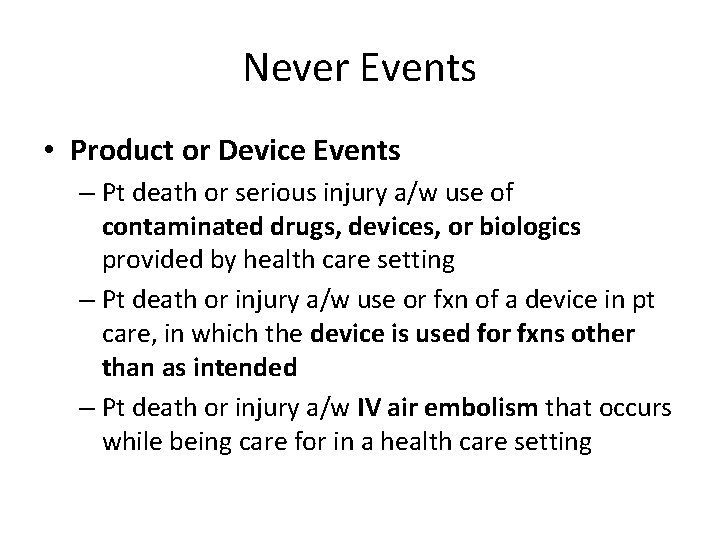 Never Events

• Product or Device Events
– Pt death or serious injury a/w use of contaminated drugs, devices, or biologics provided by health care setting
– Pt death or injury a/w use or fxn of a device in pt care, in which the device is used for fxns other than as intended
– Pt death or injury a/w IV air embolism that occurs while being care for in a health care setting